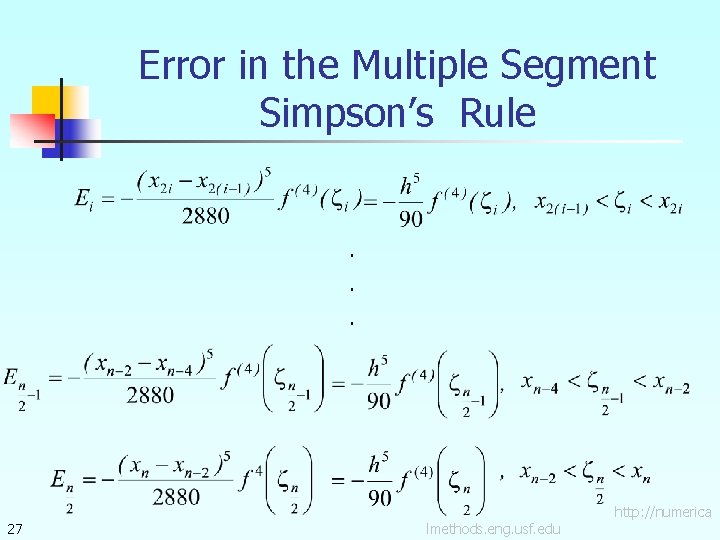 Error in the Multiple Segment Simpson's Rule

$E_i = -\frac{(x_{2i} - x_{2(i-1)})^5}{2880} f^{(4)}(\zeta_i) = -\frac{h^5}{90} f^{(4)}(\zeta_i), \quad x_{2(i-1)} < \zeta_i < x_{2i}$

.
.
.

$E_{\frac{n}{2}-1} = -\frac{(x_{n-2} - x_{n-4})^5}{2880} f^{(4)}\left(\zeta_{\frac{n}{2}-1}\right) = -\frac{h^5}{90} f^{(4)}\left(\zeta_{\frac{n}{2}-1}\right), \quad x_{n-4} < \zeta_{\frac{n}{2}-1} < x_{n-2}$

$E_{\frac{n}{2}} = -\frac{(x_n - x_{n-2})^5}{2880} f^{4}\left(\zeta_{\frac{n}{2}}\right) = -\frac{h^5}{90} f^{(4)}\left(\zeta_{\frac{n}{2}}\right), \quad x_{n-2} < \zeta_{\frac{n}{2}} < x_n$

27

http://numerica lmethods.eng.usf.edu